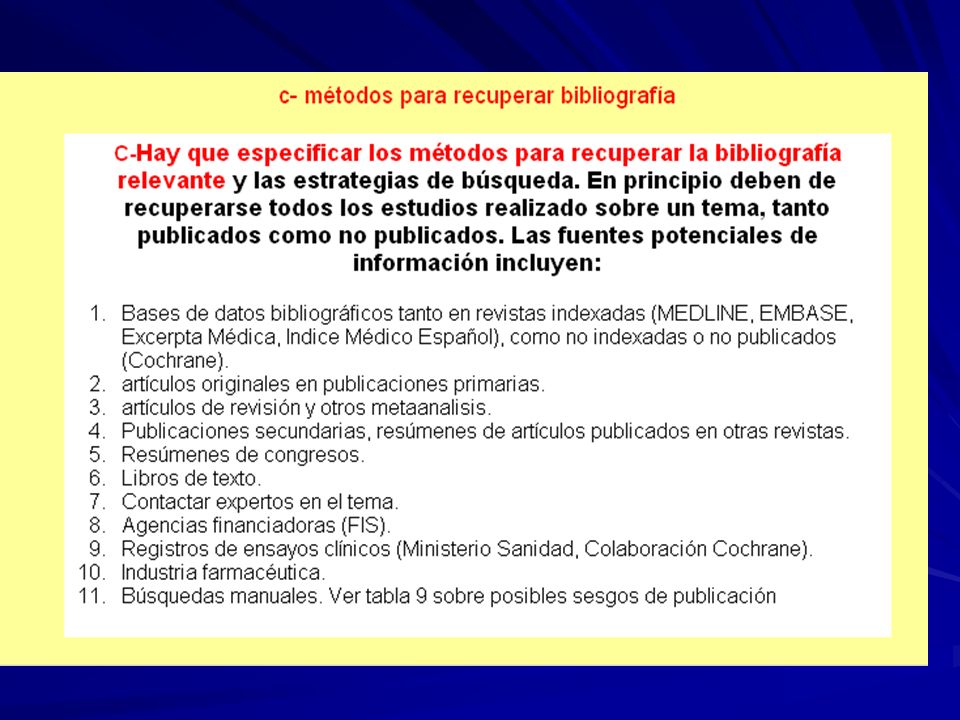 c- métodos para recuperar bibliografía

C-Hay que especificar los métodos para recuperar la bibliografía relevante y las estrategias de búsqueda. En principio deben de recuperarse todos los estudios realizado sobre un tema, tanto publicados como no publicados. Las fuentes potenciales de información incluyen:

1. Bases de datos bibliográficos tanto en revistas indexadas (MEDLINE, EMBASE, Excerpta Médica, Indice Médico Español), como no indexadas o no publicados (Cochrane).
2. artículos originales en publicaciones primarias.
3. artículos de revisión y otros metaanalisis.
4. Publicaciones secundarias, resúmenes de artículos publicados en otras revistas.
5. Resúmenes de congresos.
6. Libros de texto.
7. Contactar expertos en el tema.
8. Agencias financiadoras (FIS).
9. Registros de ensayos clínicos (Ministerio Sanidad, Colaboración Cochrane).
10. Industria farmacéutica.
11. Búsquedas manuales. Ver tabla 9 sobre posibles sesgos de publicación